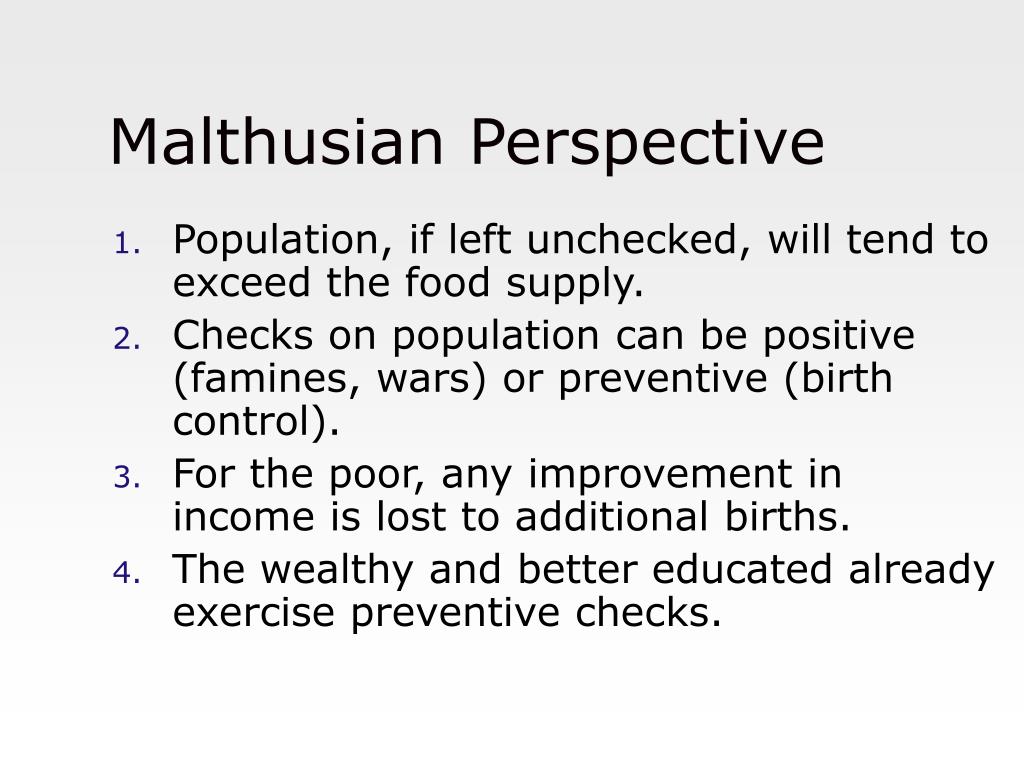 Malthusian Perspective

1. Population, if left unchecked, will tend to exceed the food supply.
2. Checks on population can be positive (famines, wars) or preventive (birth control).
3. For the poor, any improvement in income is lost to additional births.
4. The wealthy and better educated already exercise preventive checks.